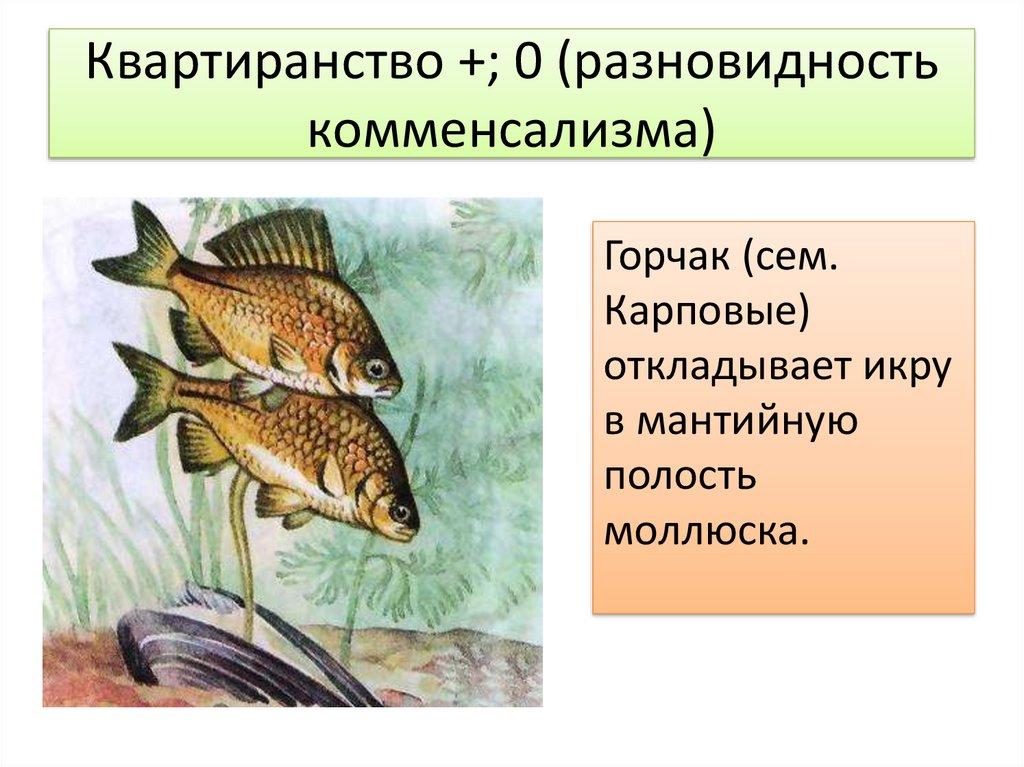 Квартиранство +; 0 (разновидность комменсализма)

Горчак (сем. Карповые) откладывает икру в мантийную полость моллюска.